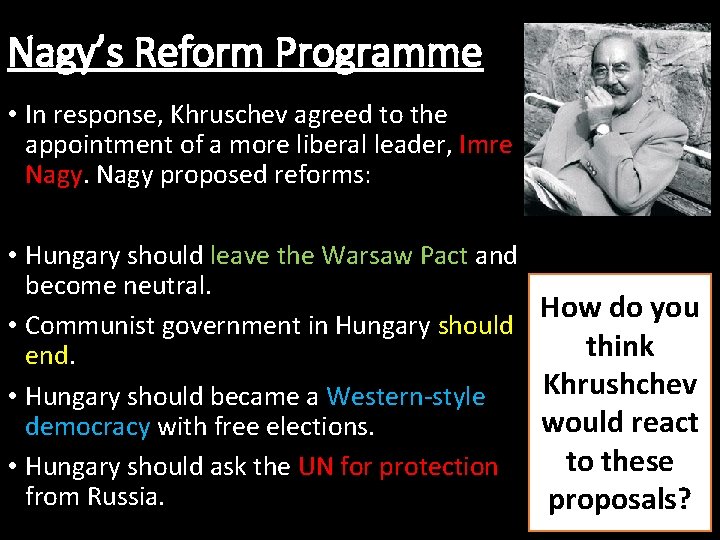 Nagy's Reform Programme

• In response, Khruschev agreed to the appointment of a more liberal leader, Imre Nagy. Nagy proposed reforms:

• Hungary should leave the Warsaw Pact and become neutral.

• Communist government in Hungary should end.

• Hungary should became a Western-style democracy with free elections.

• Hungary should ask the UN for protection from Russia.

How do you think Khrushchev would react to these proposals?